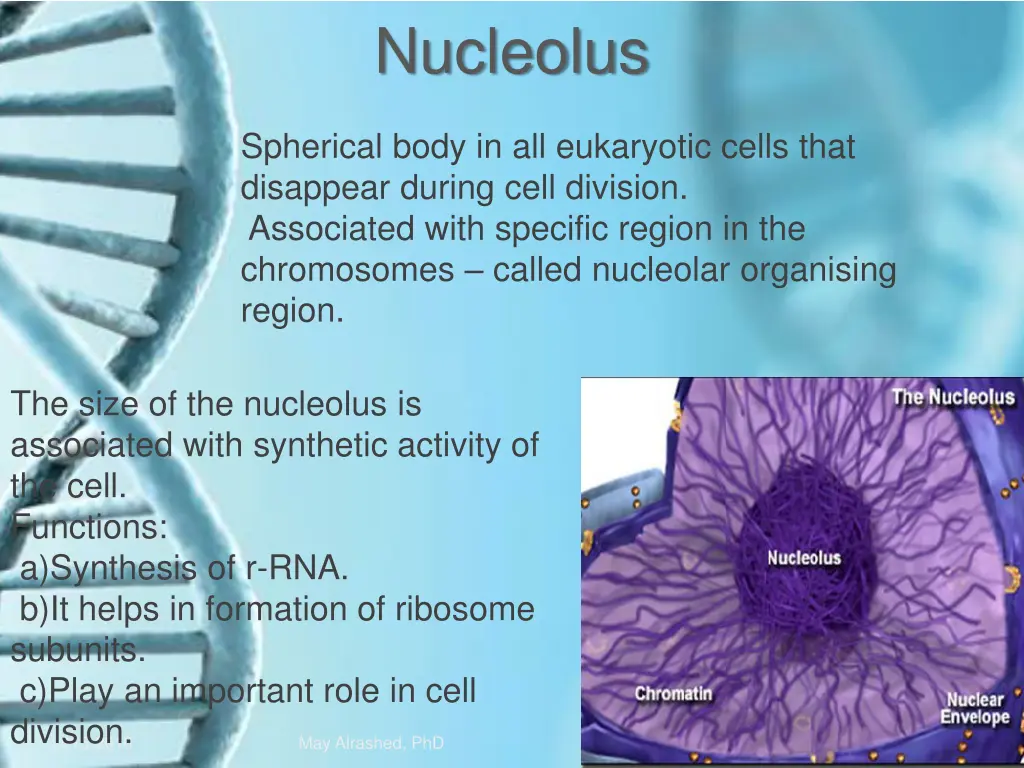 Nucleolus

Spherical body in all eukaryotic cells that disappear during cell division.
Associated with specific region in the chromosomes – called nucleolar organising region.

The size of the nucleolus is associated with synthetic activity of the cell.
Functions:
a)Synthesis of r-RNA.
b)It helps in formation of ribosome subunits.
c)Play an important role in cell division.

The Nucleolus
Nucleolus
Chromatin
Nuclear Envelope

May Alrashed, PhD